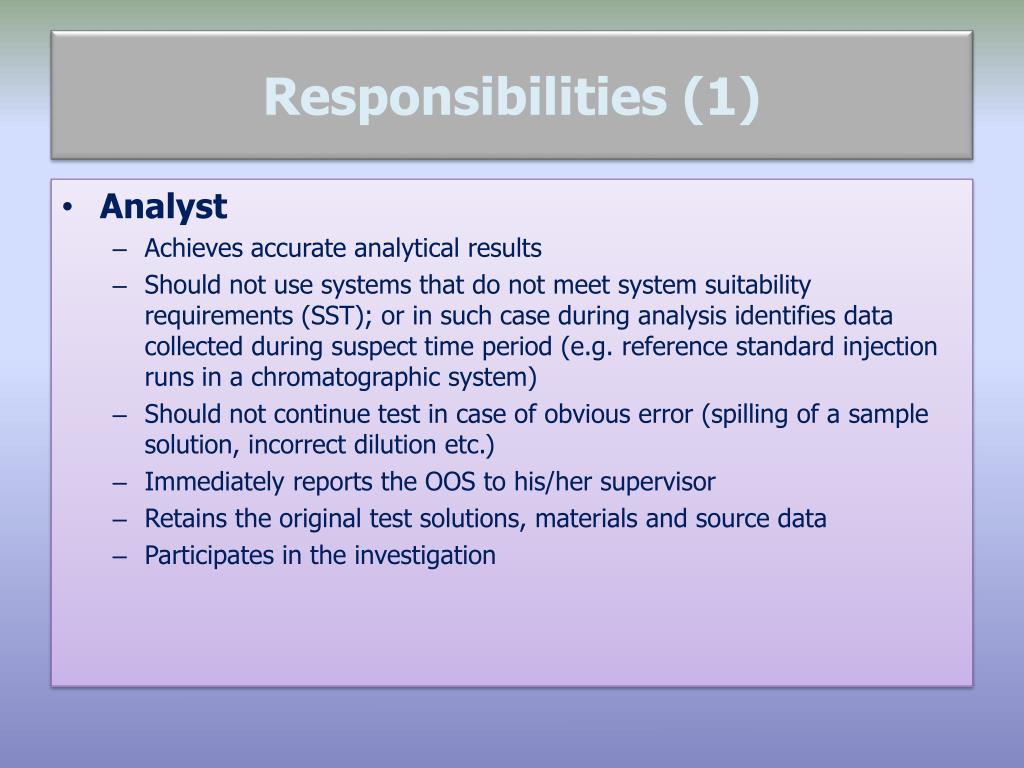 Responsibilities (1)

• Analyst
– Achieves accurate analytical results
– Should not use systems that do not meet system suitability requirements (SST); or in such case during analysis identifies data collected during suspect time period (e.g. reference standard injection runs in a chromatographic system)
– Should not continue test in case of obvious error (spilling of a sample solution, incorrect dilution etc.)
– Immediately reports the OOS to his/her supervisor
– Retains the original test solutions, materials and source data
– Participates in the investigation